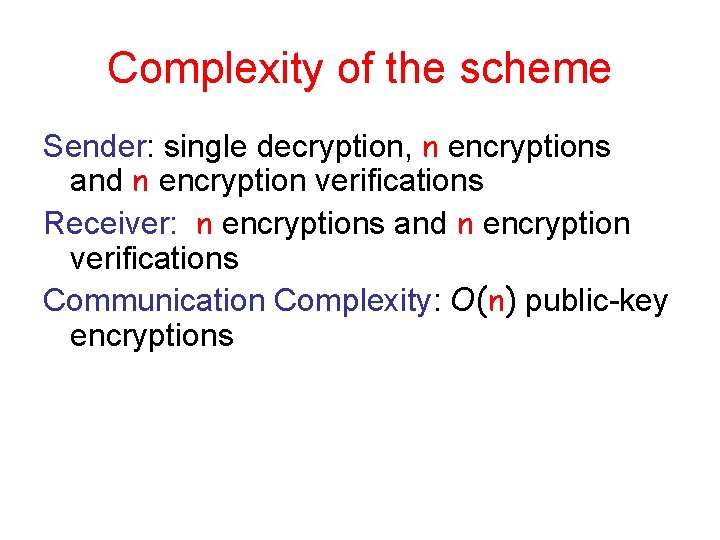 Complexity of the scheme

Sender: single decryption, n encryptions and n encryption verifications

Receiver: n encryptions and n encryption verifications

Communication Complexity: $O(n)$ public-key encryptions